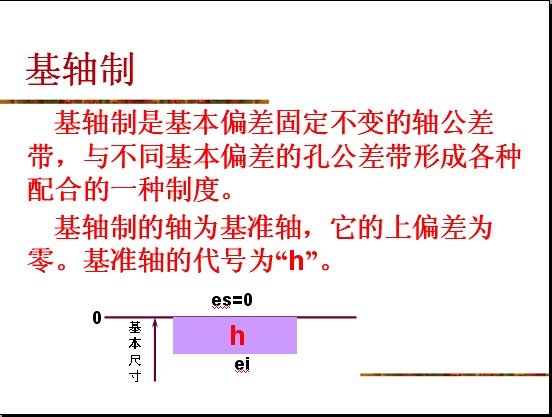 基轴制

基轴制是基本偏差固定不变的轴公差带，与不同基本偏差的孔公差带形成各种配合的一种制度。

基轴制的轴为基准轴，它的上偏差为零。基准轴的代号为“h”。

es=0

0

基本尺寸

h

ei